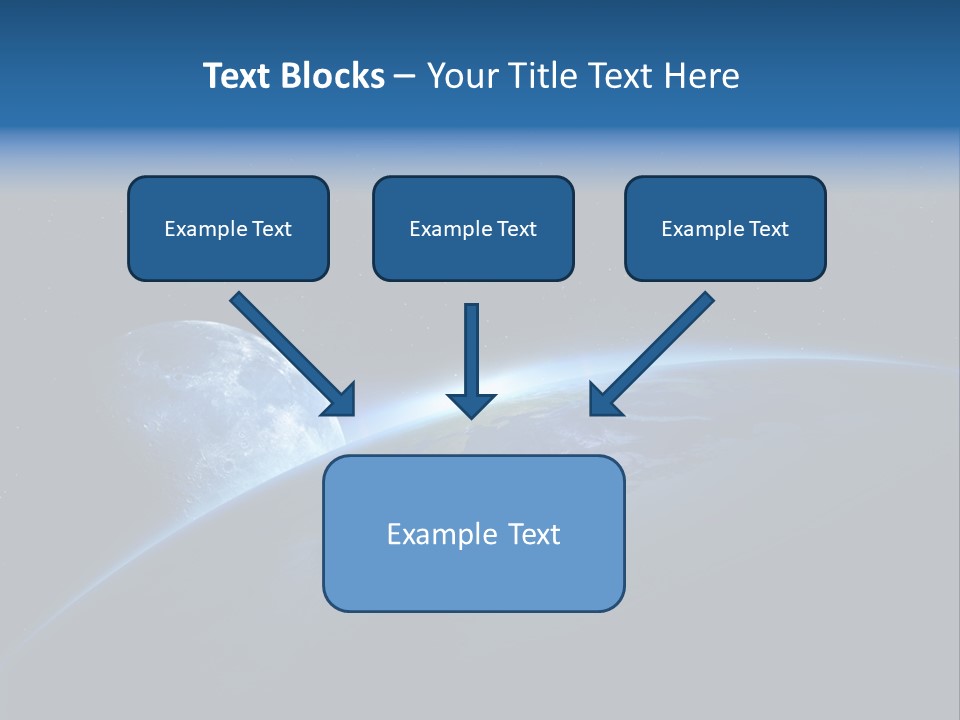 Text Blocks – Your Title Text Here

Example Text

Example Text

Example Text

Example Text